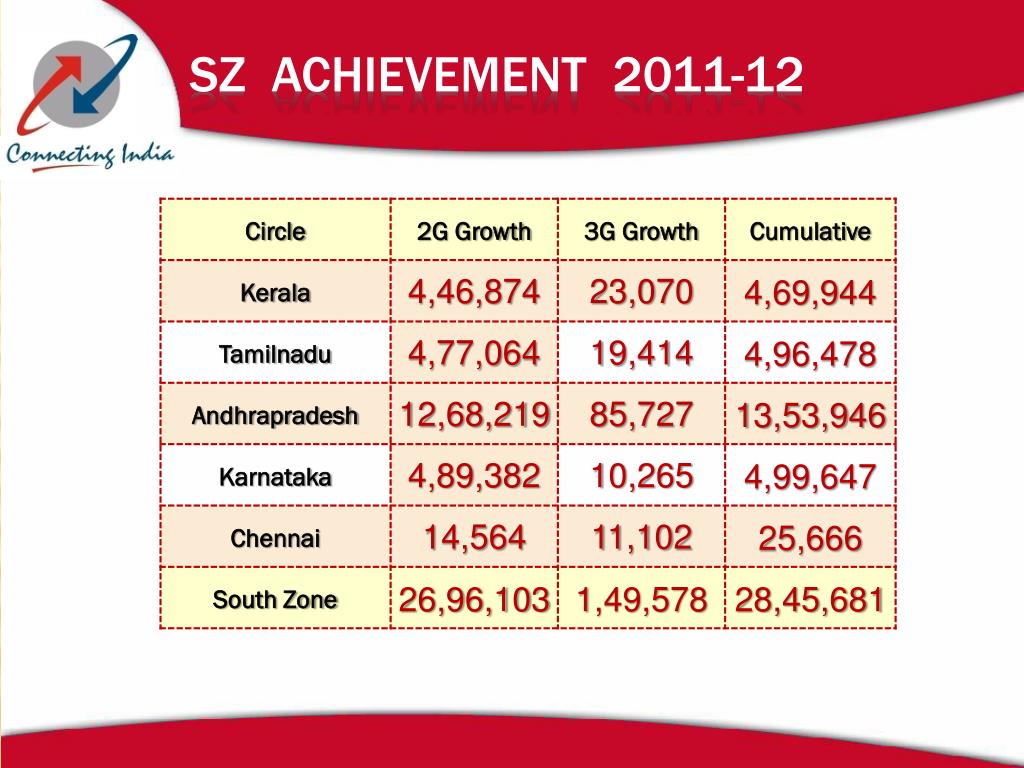 Connecting India

SZ ACHIEVEMENT 2011-12

| Circle | 2G Growth | 3G Growth | Cumulative |
|---|---|---|---|
| Kerala | 4,46,874 | 23,070 | 4,69,944 |
| Tamilnadu | 4,77,064 | 19,414 | 4,96,478 |
| Andhrapradesh | 12,68,219 | 85,727 | 13,53,946 |
| Karnataka | 4,89,382 | 10,265 | 4,99,647 |
| Chennai | 14,564 | 11,102 | 25,666 |
| South Zone | 26,96,103 | 1,49,578 | 28,45,681 |